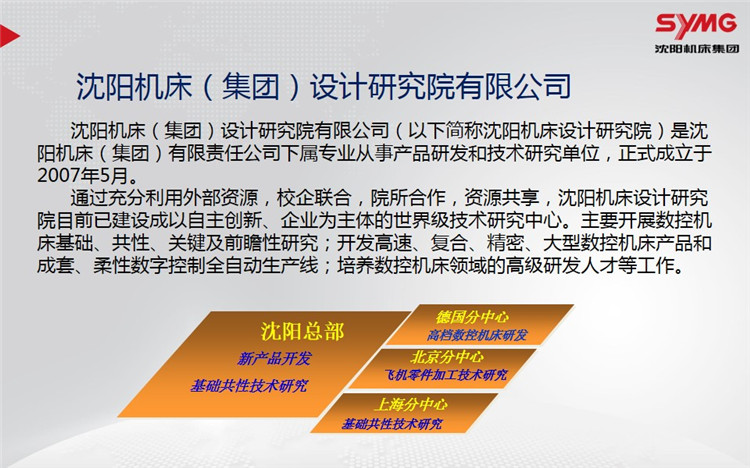 SYMG
沈阳机床集团

沈阳机床（集团）设计研究院有限公司

沈阳机床（集团）设计研究院有限公司（以下简称沈阳机床设计研究院）是沈阳机床（集团）有限责任公司下属专业从事产品研发和技术研究单位，正式成立于2007年5月。

通过充分利用外部资源，校企联合，院所合作，资源共享，沈阳机床设计研究院目前已建设成以自主创新、企业为主体的世界级技术研究中心。主要开展数控机床基础、共性、关键及前瞻性研究；开发高速、复合、精密、大型数控机床产品和成套、柔性数字控制全自动生产线；培养数控机床领域的高级研发人才等工作。

沈阳总部
新产品开发
基础共性技术研究

德国分中心
高档数控机床研发

北京分中心
飞机零件加工技术研究

上海分中心
基础共性技术研究